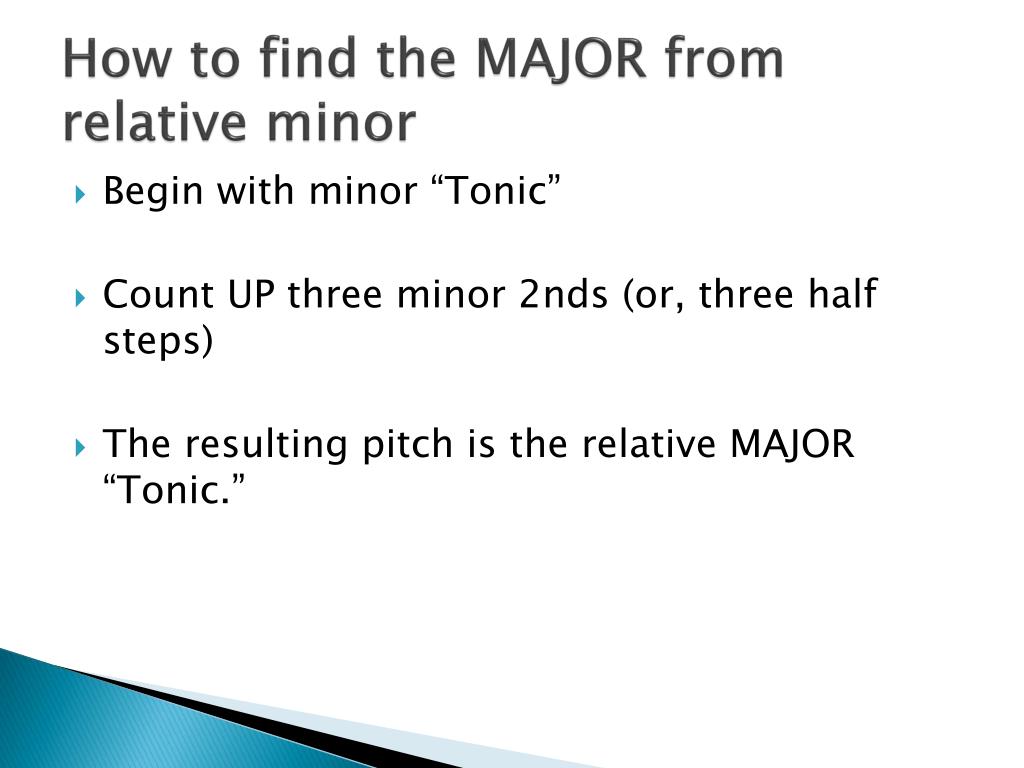 How to find the MAJOR from relative minor

Begin with minor “Tonic”

Count UP three minor 2nds (or, three half steps)

The resulting pitch is the relative MAJOR “Tonic.”